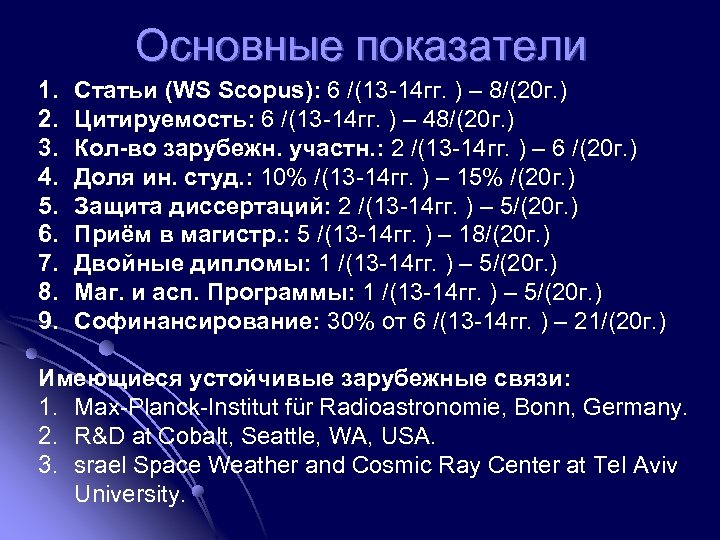 Основные показатели

1. Статьи (WS Scopus): 6 /(13-14гг. ) – 8/(20г.)
2. Цитируемость: 6 /(13-14гг. ) – 48/(20г.)
3. Кол-во зарубежн. участн.: 2 /(13-14гг. ) – 6 /(20г.)
4. Доля ин. студ.: 10% /(13-14гг. ) – 15% /(20г.)
5. Защита диссертаций: 2 /(13-14гг. ) – 5/(20г.)
6. Приём в магистр.: 5 /(13-14гг. ) – 18/(20г.)
7. Двойные дипломы: 1 /(13-14гг. ) – 5/(20г.)
8. Маг. и асп. Программы: 1 /(13-14гг. ) – 5/(20г.)
9. Софинансирование: 30% от 6 /(13-14гг. ) – 21/(20г.)

Имеющиеся устойчивые зарубежные связи:
1. Max-Planck-Institut für Radioastronomie, Bonn, Germany.
2. R&D at Cobalt, Seattle, WA, USA.
3. srael Space Weather and Cosmic Ray Center at Tel Aviv University.